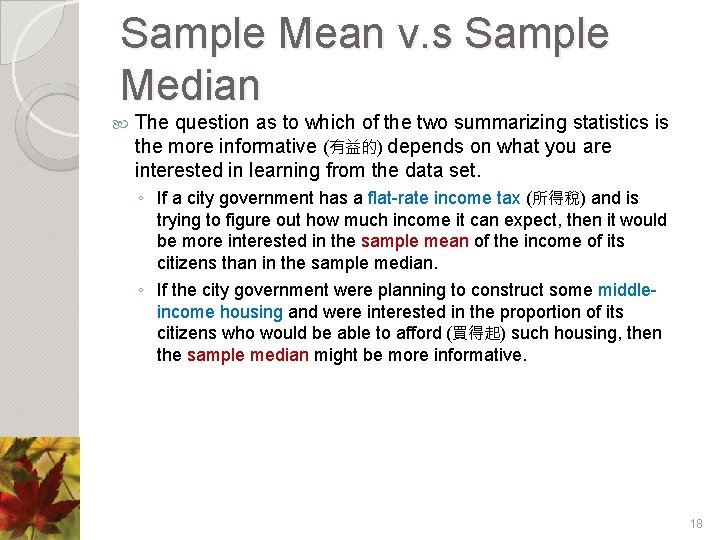 Sample Mean v.s Sample Median

The question as to which of the two summarizing statistics is the more informative (有益的) depends on what you are interested in learning from the data set.

◦ If a city government has a flat-rate income tax (所得稅) and is trying to figure out how much income it can expect, then it would be more interested in the sample mean of the income of its citizens than in the sample median.

◦ If the city government were planning to construct some middle-income housing and were interested in the proportion of its citizens who would be able to afford (買得起) such housing, then the sample median might be more informative.

18